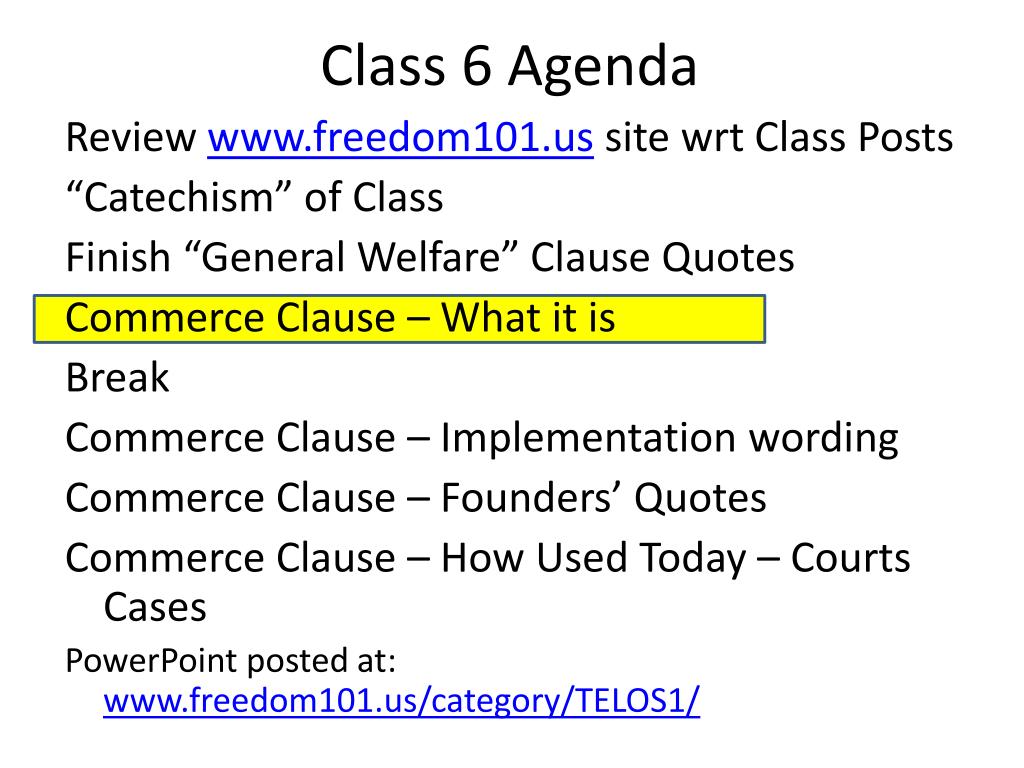 Class 6 Agenda

Review www.freedom101.us site wrt Class Posts

“Catechism” of Class

Finish “General Welfare” Clause Quotes

Commerce Clause – What it is

Break

Commerce Clause – Implementation wording

Commerce Clause – Founders’ Quotes

Commerce Clause – How Used Today – Courts Cases

PowerPoint posted at: www.freedom101.us/category/TELOS1/